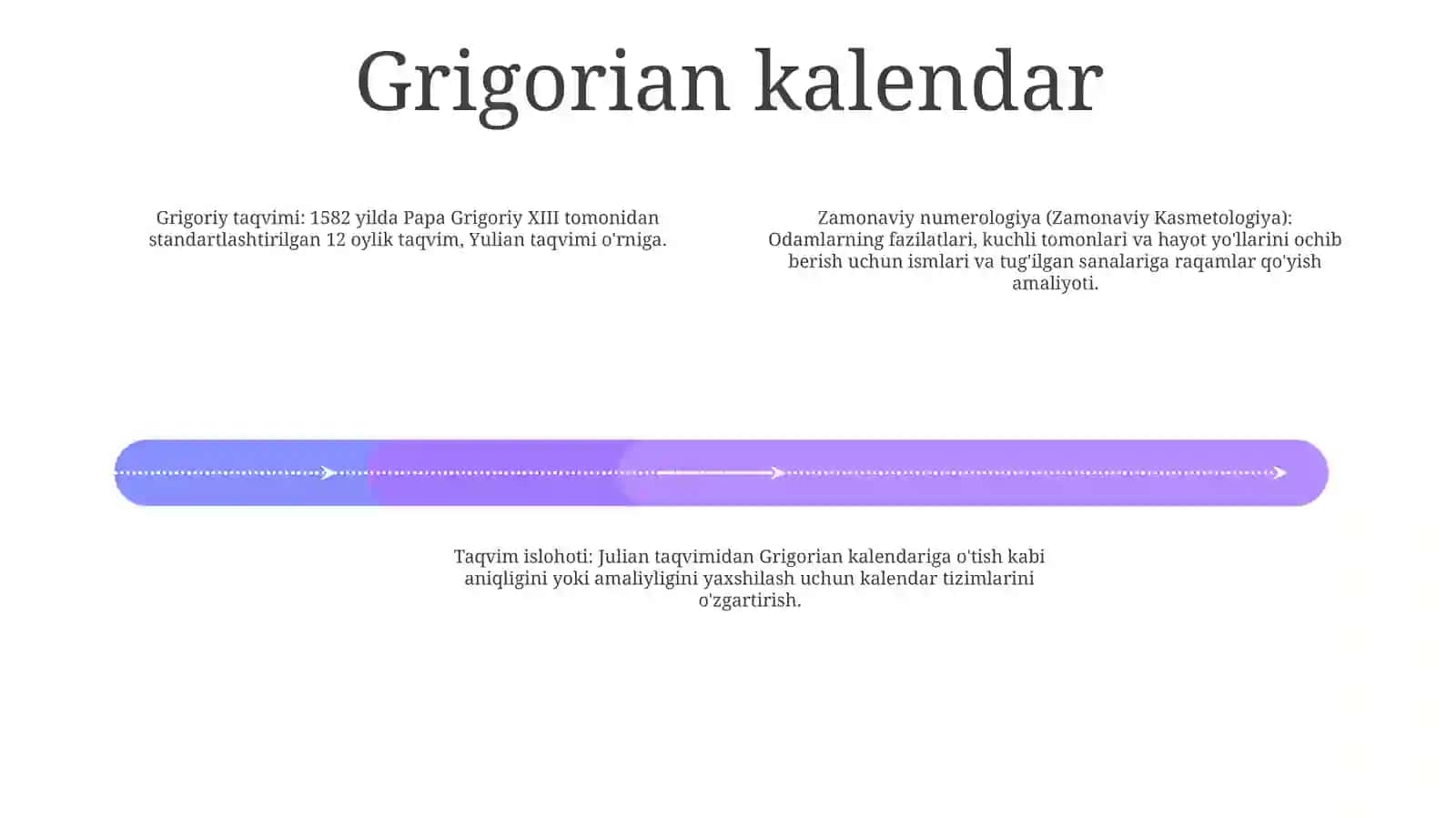 Grigorian kalendar

Grigoriy taqvimi: 1582 yilda Papa Grigoriy XIII tomonidan standartlashtirilgan 12 oylik taqvim, Yulian taqvimi o'rniga.

Zamonaviy numerologiya (Zamonaviy Kasmetologiya): Odamlarning fazilatlari, kuchli tomonlari va hayot yo'llarini ochib berish uchun ismlari va tug'ilgan sanalariga raqamlar qo'yish amaliyoti.

Taqvim islohoti: Julian taqvimidan Grigorian kalendariga o'tish kabi aniqligini yoki amaliyligini yaxshilash uchun kalendar tizimlarini o'zgartirish.